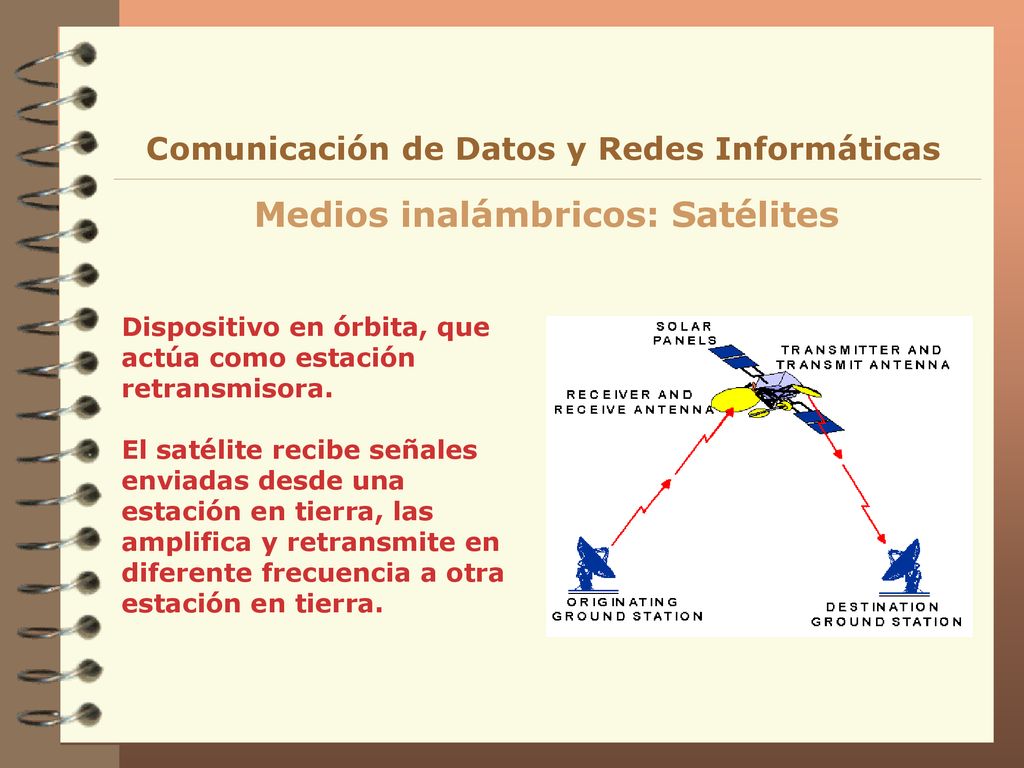 Comunicación de Datos y Redes Informáticas

Medios inalámbricos: Satélites

Dispositivo en órbita, que actúa como estación retransmisora.

El satélite recibe señales enviadas desde una estación en tierra, las amplifica y retransmite en diferente frecuencia a otra estación en tierra.

SOLAR PANELS

TRANSMITTER AND TRANSMIT ANTENNA

RECEIVER AND RECEIVE ANTENNA

ORIGINATING GROUND STATION

DESTINATION GROUND STATION